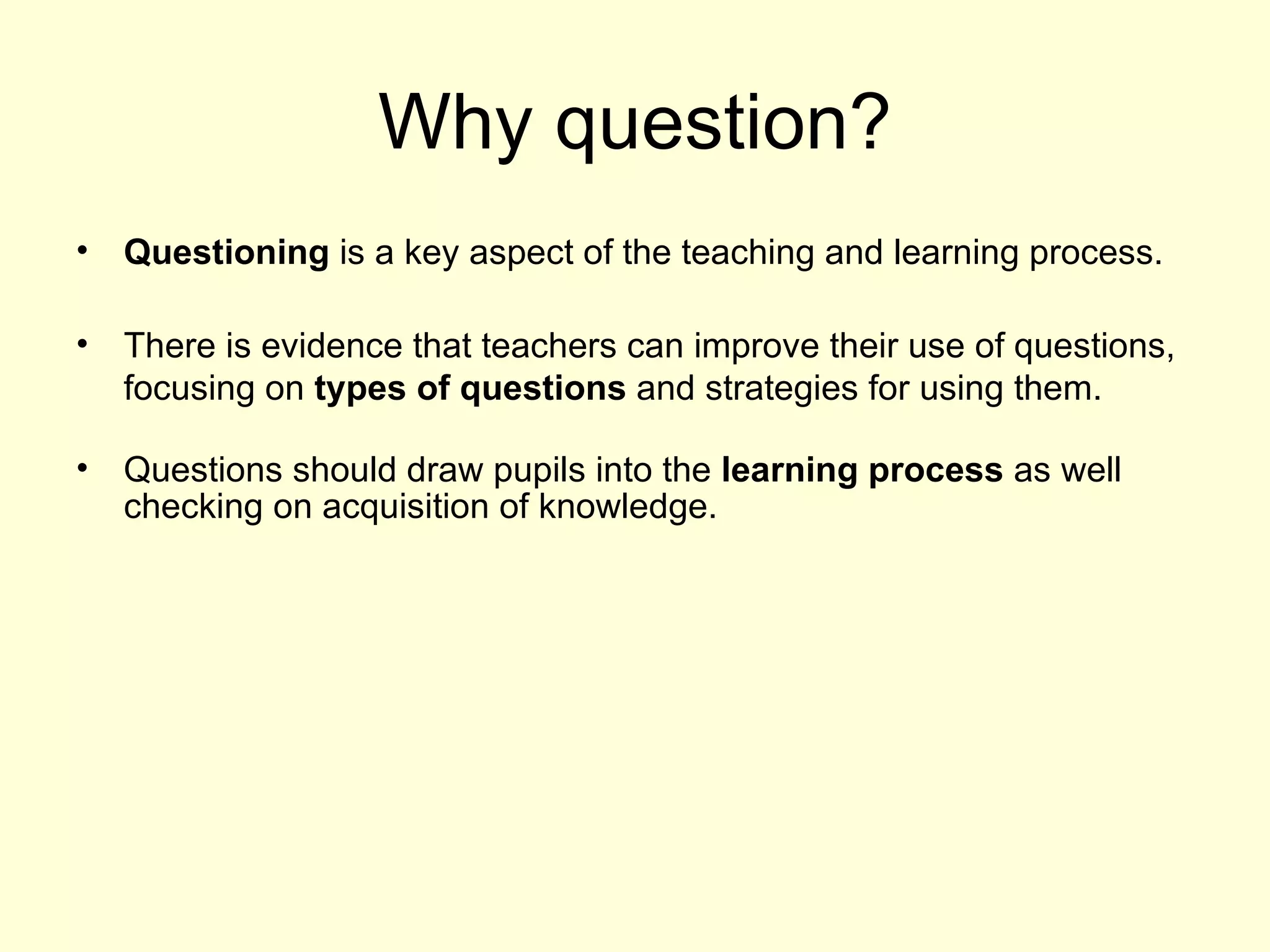 Why question?

• Questioning is a key aspect of the teaching and learning process.

• There is evidence that teachers can improve their use of questions, focusing on types of questions and strategies for using them.

• Questions should draw pupils into the learning process as well checking on acquisition of knowledge.